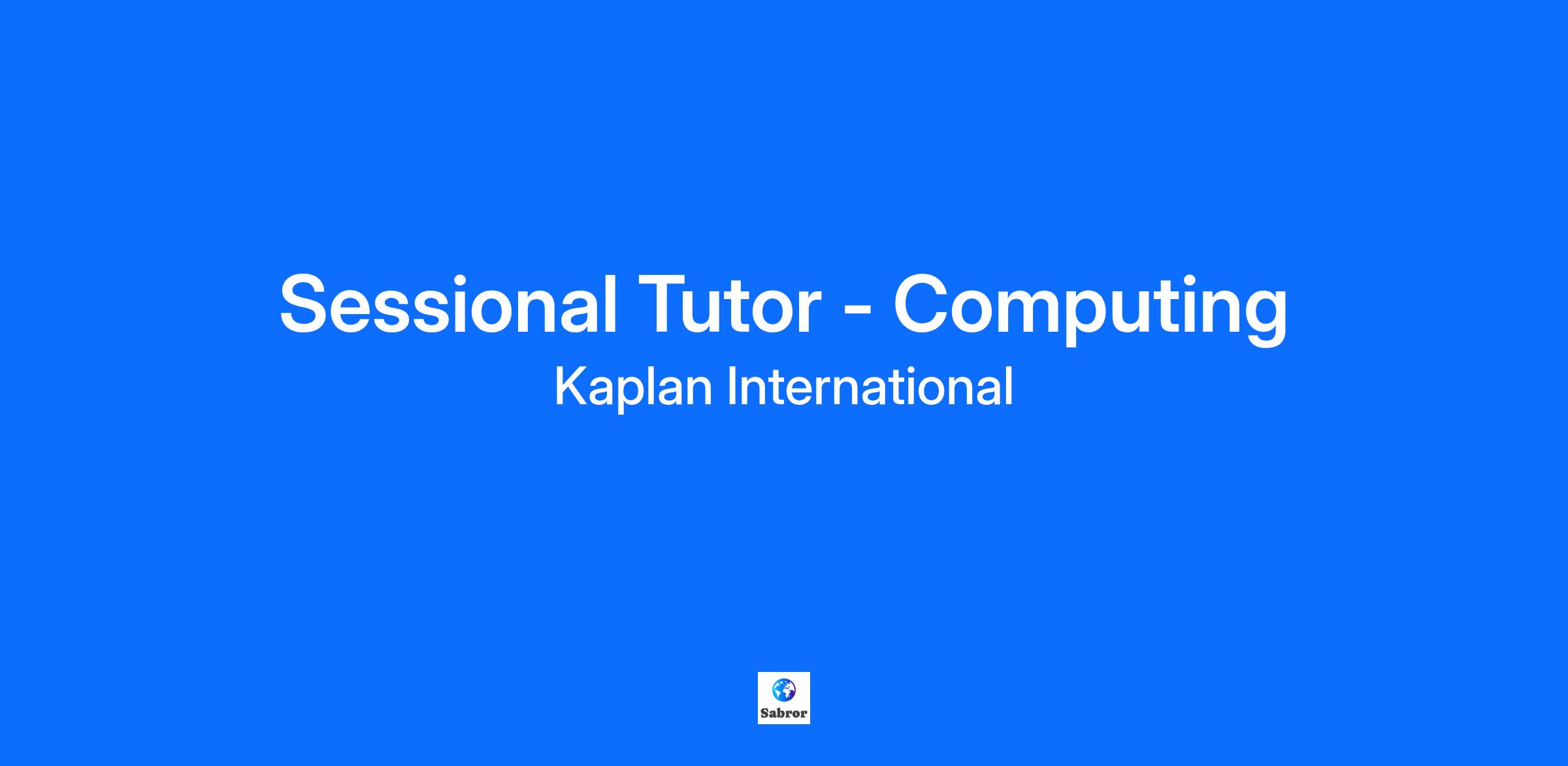 Sessional Tutor - Computing
Kaplan International

Sabror